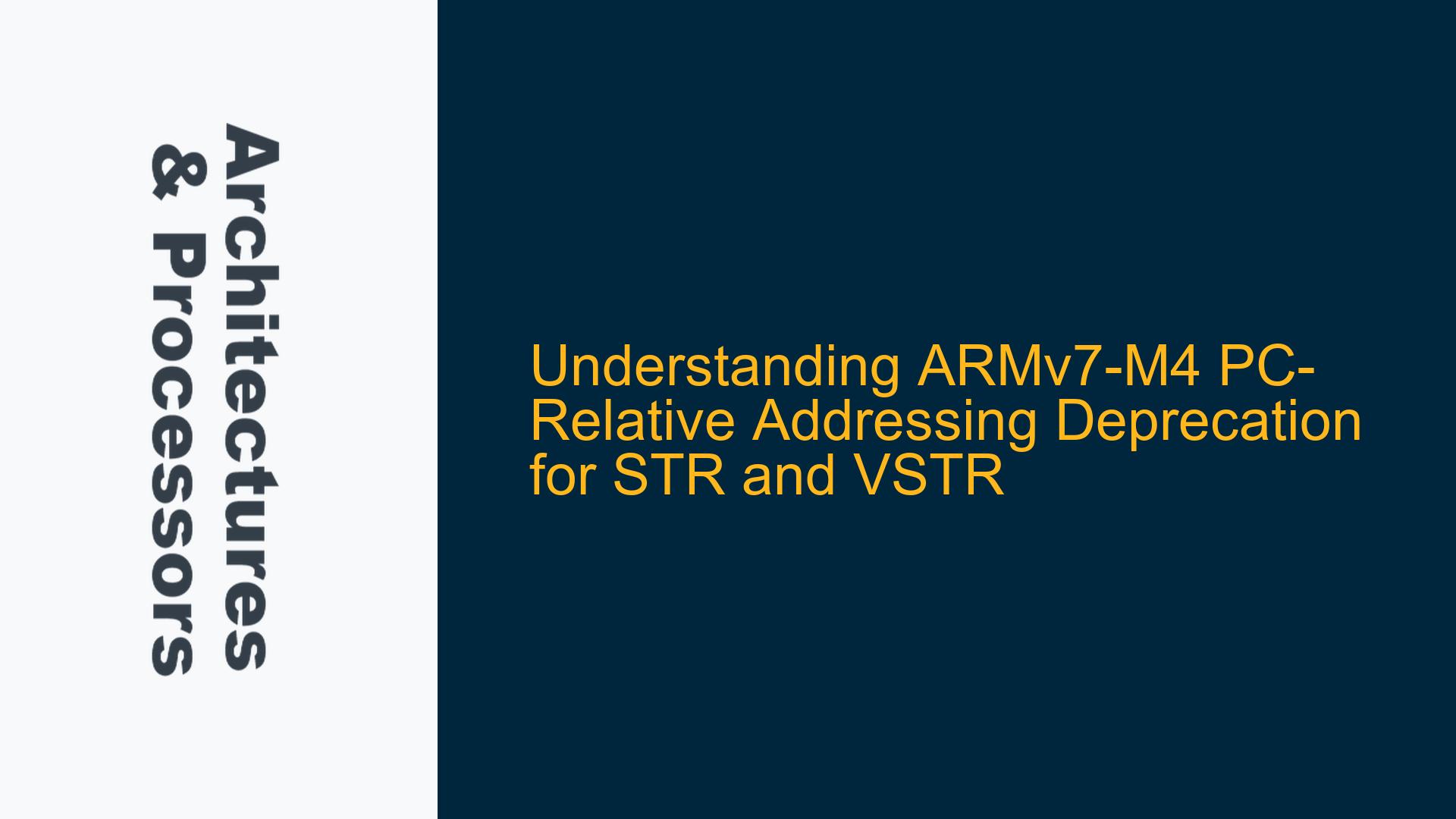 Architectures & Processors

Understanding ARMv7-M4 PC-Relative Addressing Deprecation for STR and VSTR